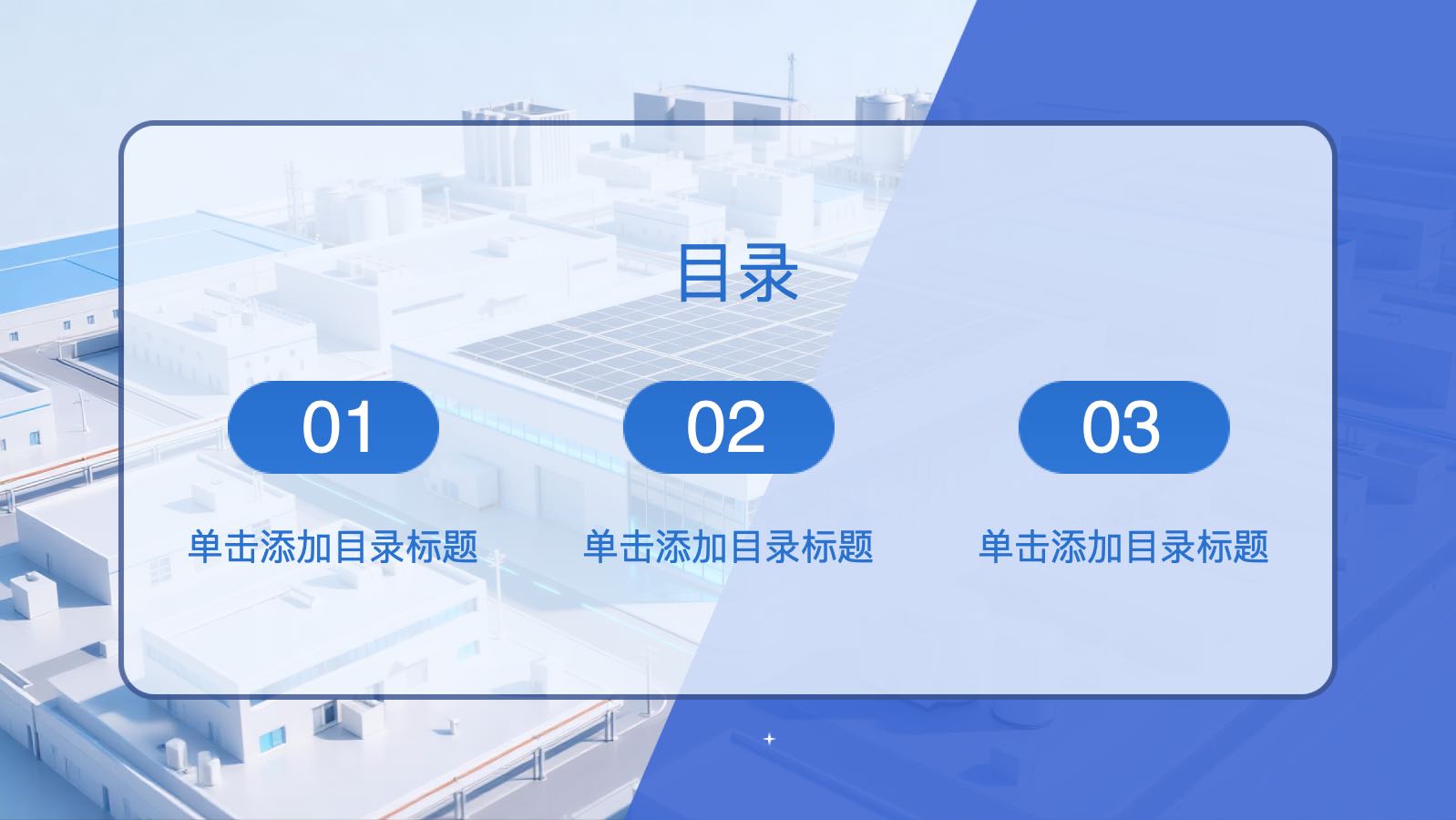 目录

01

单击添加目录标题

02

单击添加目录标题

03

单击添加目录标题